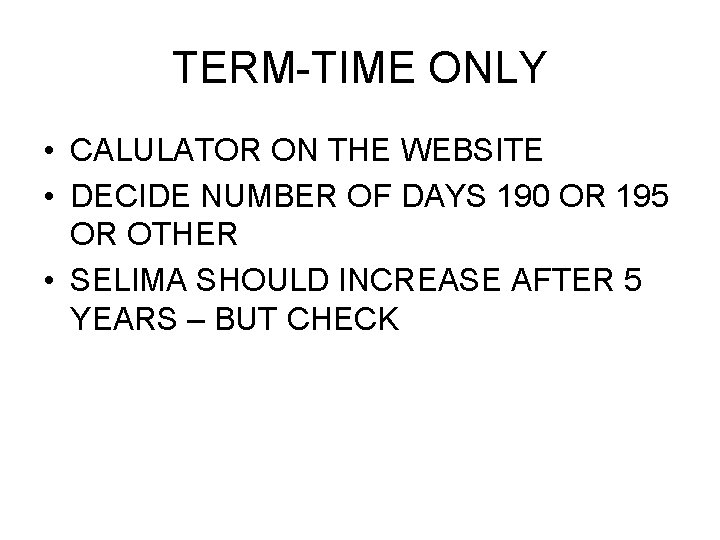 TERM-TIME ONLY

• CALULATOR ON THE WEBSITE
• DECIDE NUMBER OF DAYS 190 OR 195 OR OTHER
• SELIMA SHOULD INCREASE AFTER 5 YEARS – BUT CHECK